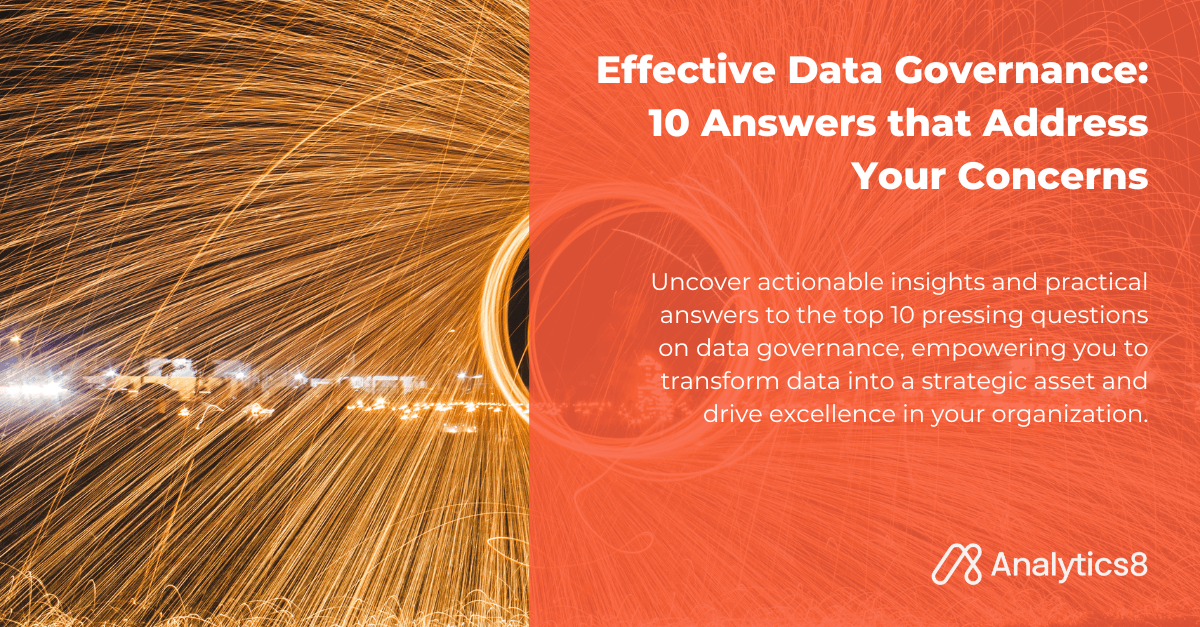 Effective Data Governance: 10 Answers that Address Your Concerns

Uncover actionable insights and practical answers to the top 10 pressing questions on data governance, empowering you to transform data into a strategic asset and drive excellence in your organization.

Analytics8